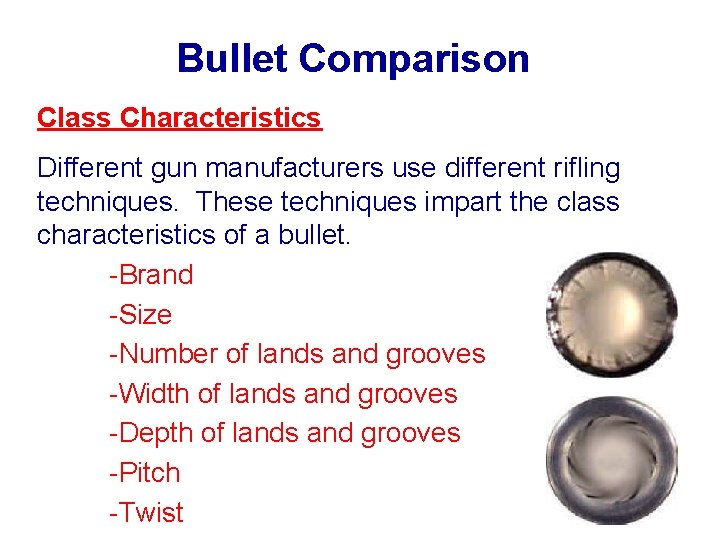 Bullet Comparison

Class Characteristics

Different gun manufacturers use different rifling techniques. These techniques impart the class characteristics of a bullet.

-Brand
-Size
-Number of lands and grooves
-Width of lands and grooves
-Depth of lands and grooves
-Pitch
-Twist